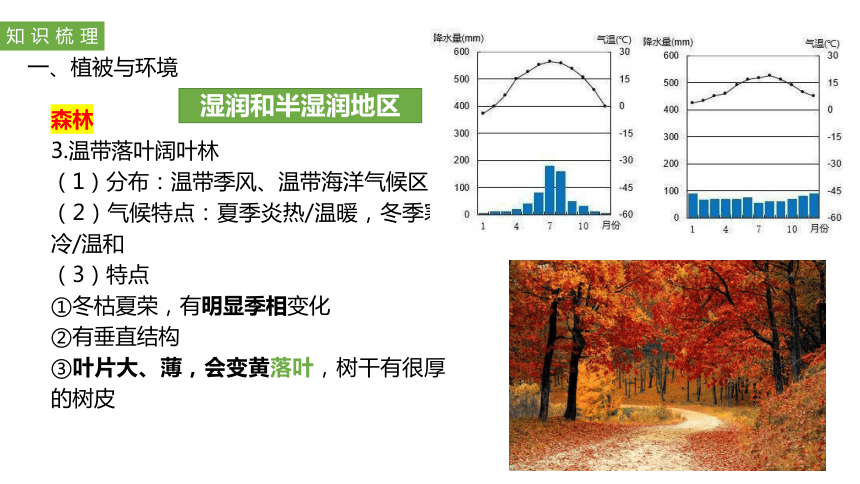 知识梳理

一、植被与环境

湿润和半湿润地区

森林

3.温带落叶阔叶林

（1）分布：温带季风、温带海洋气候区

（2）气候特点：夏季炎热/温暖，冬季寒冷/温和

（3）特点

①冬枯夏荣，有明显季相变化

②有垂直结构

③叶片大、薄，会变黄落叶，树干有很厚的树皮

降水量(mm) 气温(℃)
600 500 400 300 200 100 0
30 15 0 -15 -30 -45 -60
1 4 7 10 月份

降水量(mm) 气温(℃)
600 500 400 300 200 100 0
30 15 0 -15 -30 -45 -60
1 4 7 10 月份